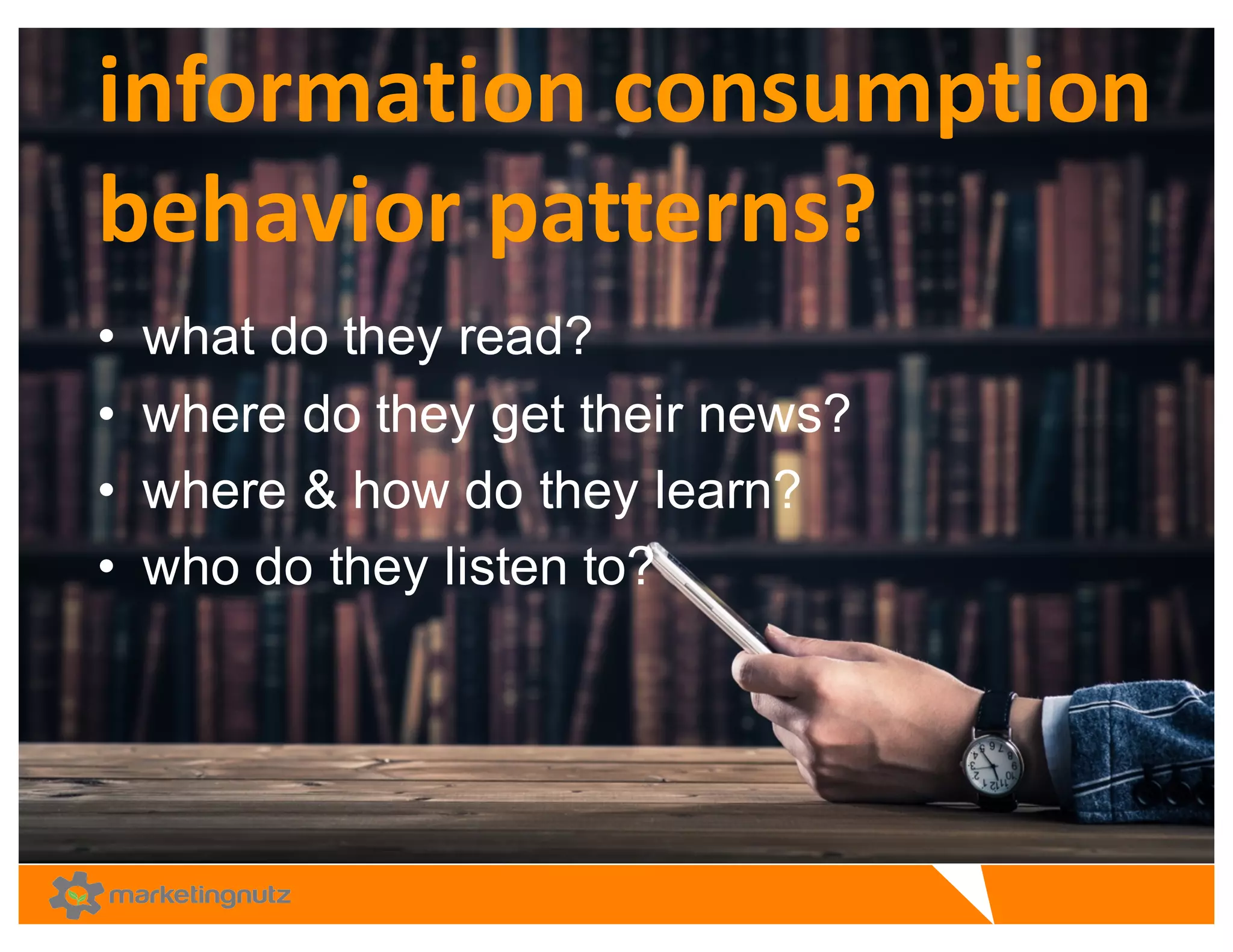 information consumption behavior patterns?

• what do they read?
• where do they get their news?
• where & how do they learn?
• who do they listen to?

marketingnutz